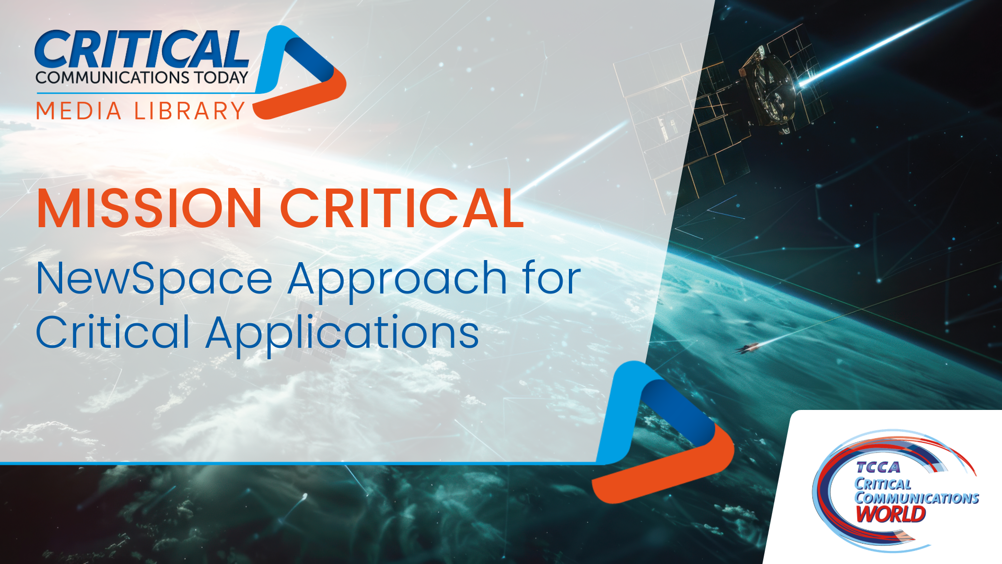 CRITICAL
COMMUNICATIONS TODAY
MEDIA LIBRARY

MISSION CRITICAL

NewSpace Approach for Critical Applications

TCCA
CRITICAL
COMMUNICATIONS
WORLD